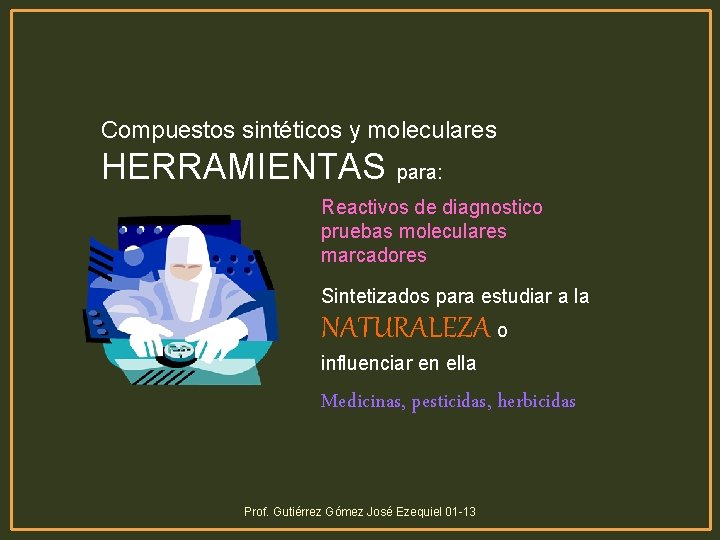 Compuestos sintéticos y moleculares
HERRAMIENTAS para:

Reactivos de diagnostico
pruebas moleculares
marcadores

Sintetizados para estudiar a la NATURALEZA o influenciar en ella

Medicinas, pesticidas, herbicidas

Prof. Gutiérrez Gómez José Ezequiel 01-13